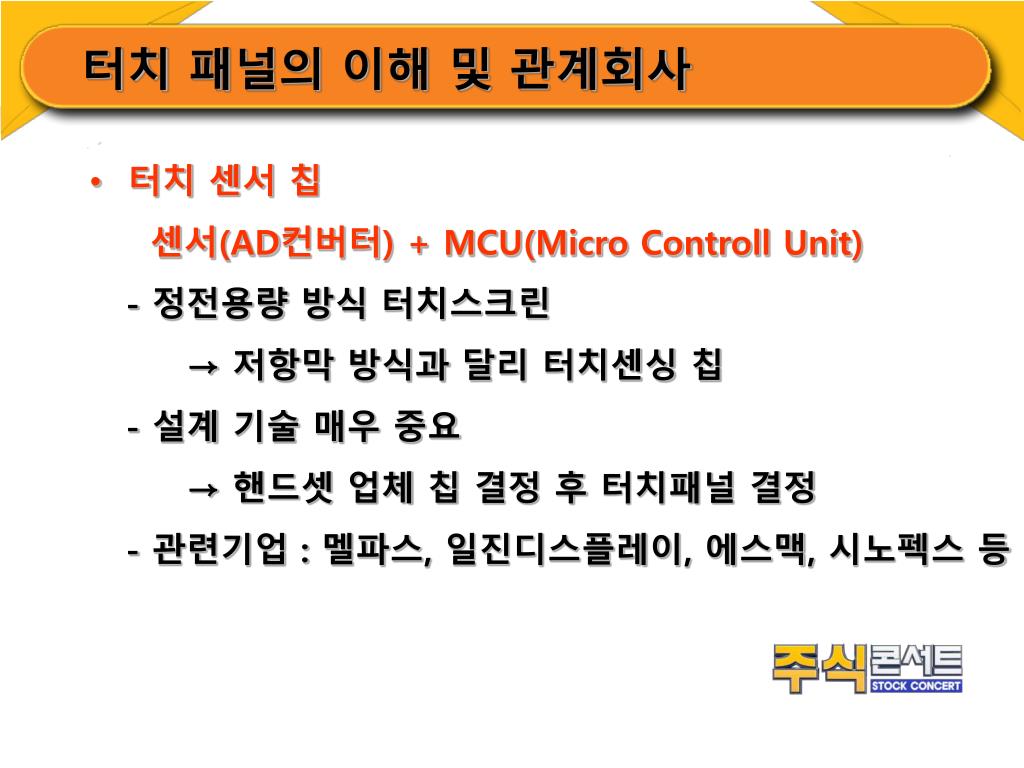 터치 패널의 이해 및 관계회사

• 터치 센서 칩

센서(AD컨버터) + MCU(Micro Controll Unit)

- 정전용량 방식 터치스크린

→ 저항막 방식과 달리 터치센싱 칩

- 설계 기술 매우 중요

→ 핸드셋 업체 칩 결정 후 터치패널 결정

- 관련기업 : 멜파스, 일진디스플레이, 에스맥, 시노펙스 등

주식콘서트
STOCK CONCERT